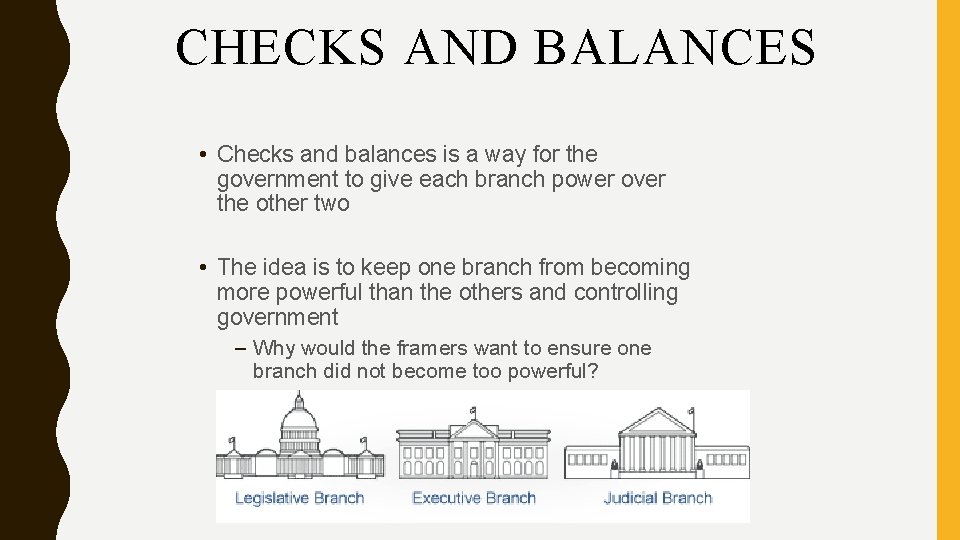 CHECKS AND BALANCES

• Checks and balances is a way for the government to give each branch power over the other two

• The idea is to keep one branch from becoming more powerful than the others and controlling government

– Why would the framers want to ensure one branch did not become too powerful?

Legislative Branch
Executive Branch
Judicial Branch